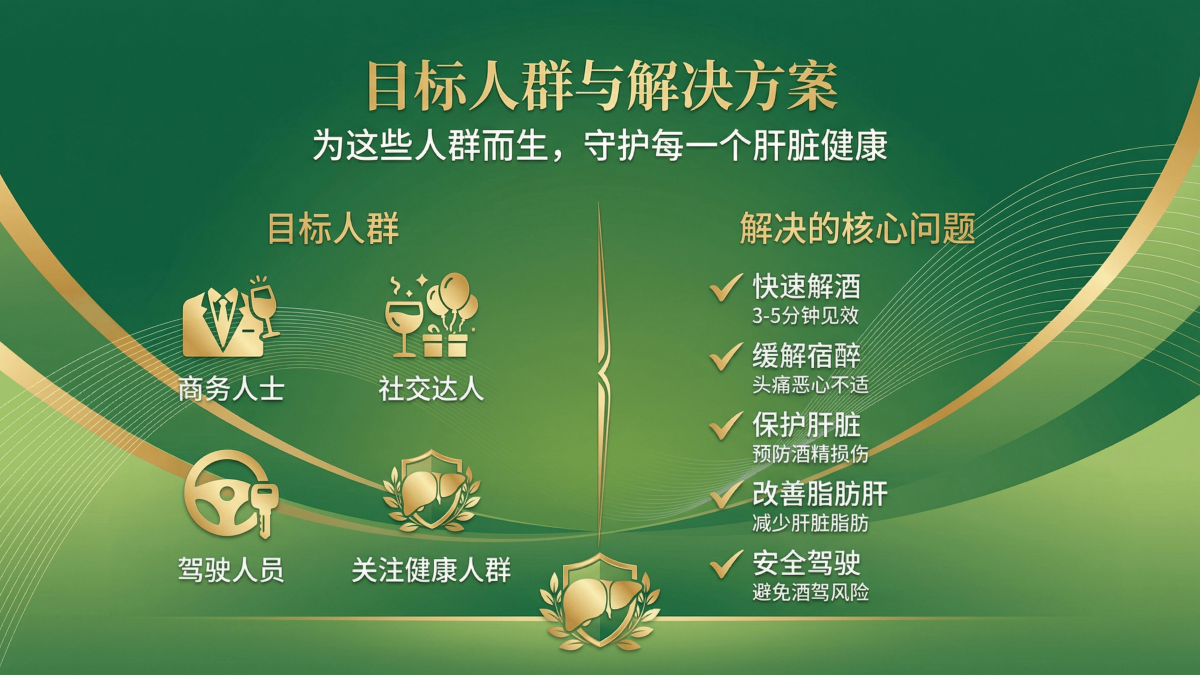 目标人群与解决方案
为这些人群而生，守护每一个肝脏健康

目标人群

商务人士
社交达人
驾驶人员
关注健康人群

解决的核心问题

快速解酒
3-5分钟见效

缓解宿醉
头痛恶心不适

保护肝脏
预防酒精损伤

改善脂肪肝
减少肝脏脂肪

安全驾驶
避免酒驾风险